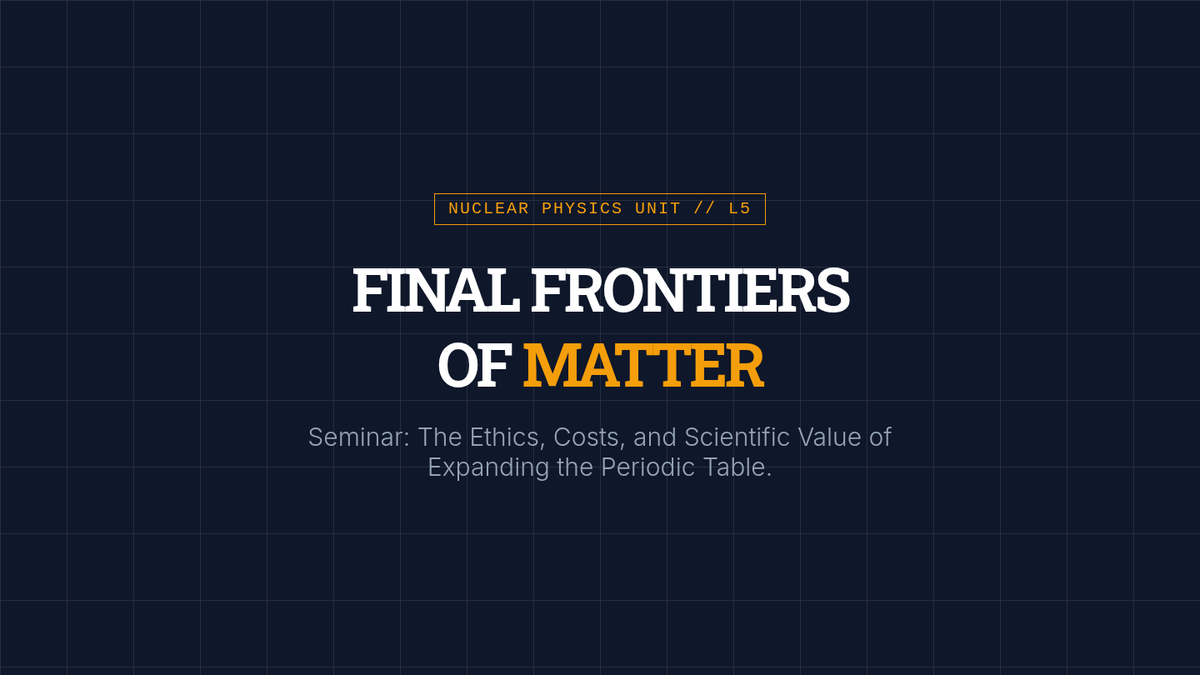 NUCLEAR PHYSICS UNIT // L5

FINAL FRONTIERS OF MATTER

Seminar: The Ethics, Costs, and Scientific Value of Expanding the Periodic Table.